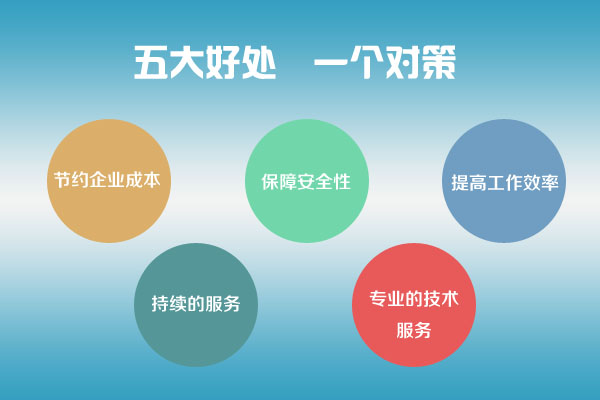 五大好处　一个对策

节约企业成本

保障安全性

提高工作效率

持续的服务

专业的技术服务